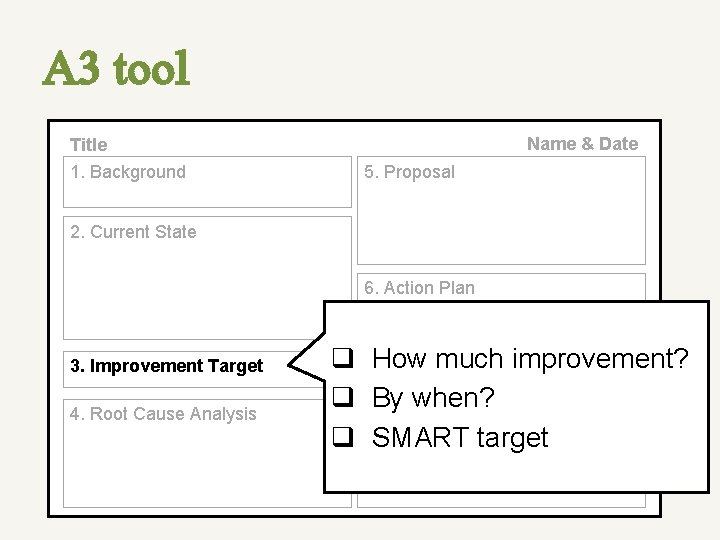 A3 tool

Title

Name & Date

1. Background

2. Current State

3. Improvement Target

4. Root Cause Analysis

5. Proposal

6. Action Plan

❑ How much improvement?
❑ By when?
❑ SMART target